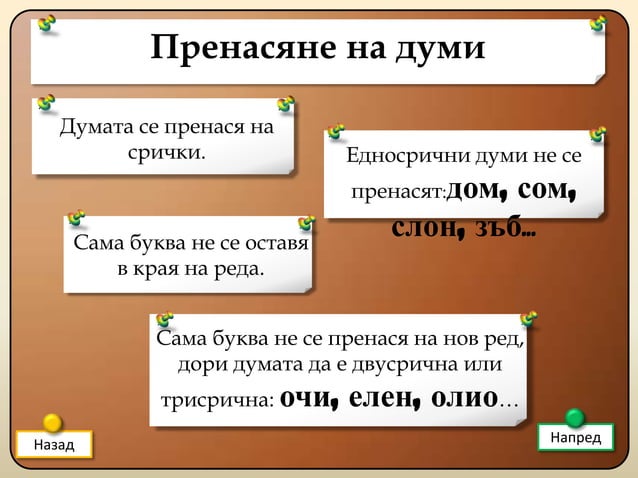 Пренасяне на думи

Думата се пренася на срички.

Едносрични думи не се пренасят:дом, сом, слон, зъб...

Сама буква не се оставя в края на реда.

Сама буква не се пренася на нов ред, дори думата да е двусрична или трисрична: очи, елен, олио…

Назад

Напред